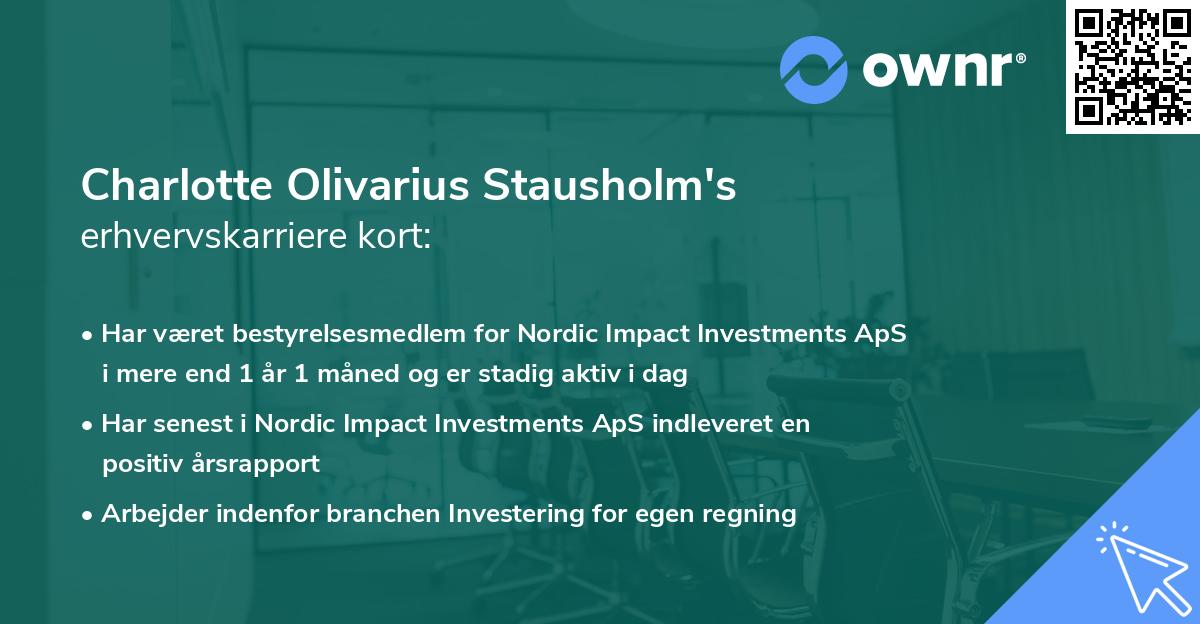 ownr®

Charlotte Olivarius Stausholm's
erhvervskarriere kort:

• Har været bestyrelsesmedlem for Nordic Impact Investments ApS i mere end 1 år 1 måned og er stadig aktiv i dag
• Har senest i Nordic Impact Investments ApS indleveret en positiv årsrapport
• Arbejder indenfor branchen Investering for egen regning